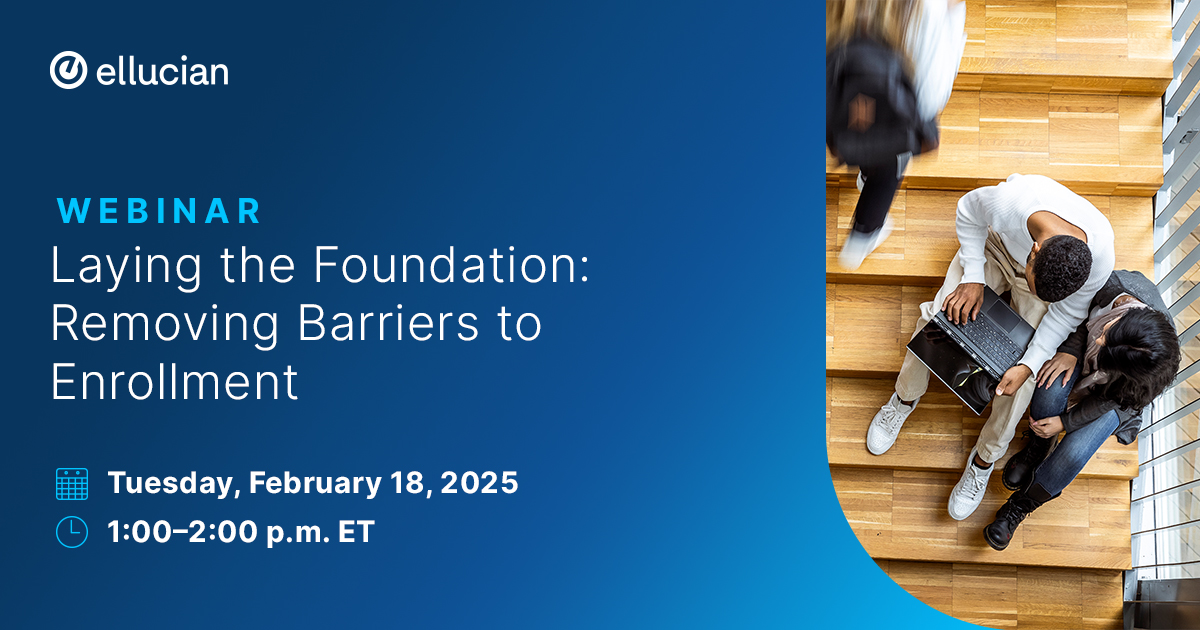 ellucian

WEBINAR
Laying the Foundation: Removing Barriers to Enrollment

Tuesday, February 18, 2025
1:00–2:00 p.m. ET